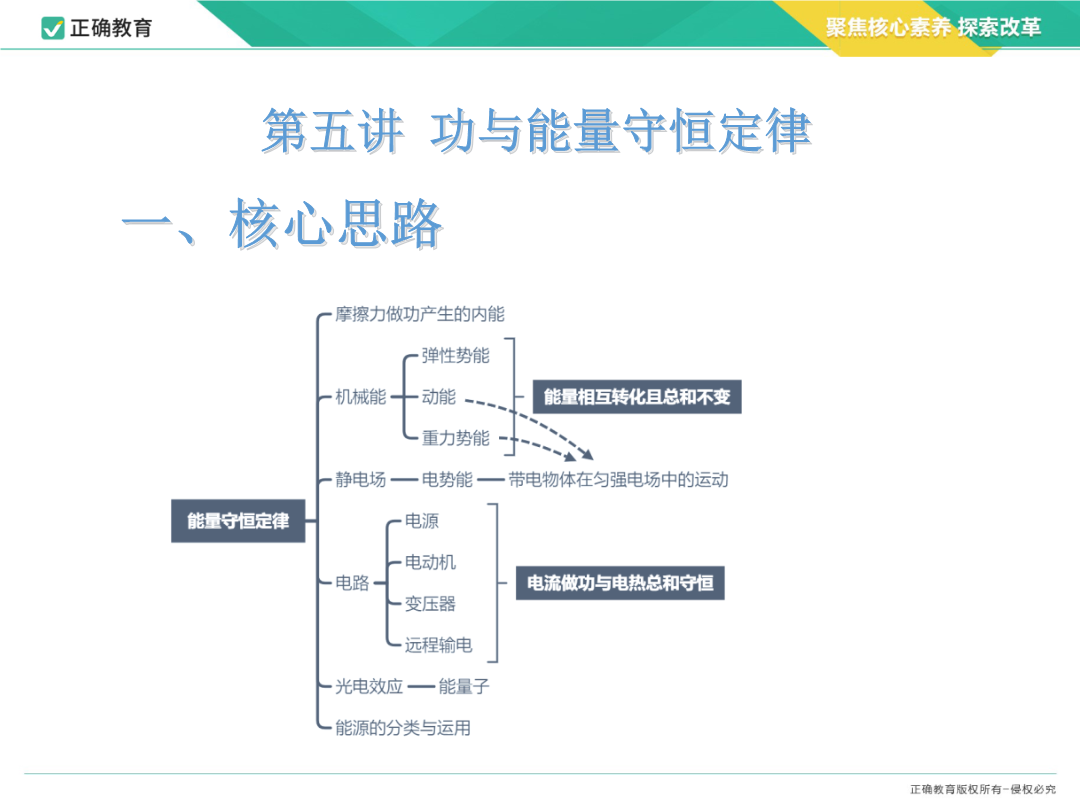 正确教育

聚焦核心素养 探索改革

第五讲 功与能量守恒定律

一、核心思路

能量守恒定律

摩擦力做功产生的内能

机械能
弹性势能
动能
重力势能
能量相互转化且总和不变

静电场 电势能 带电物体在匀强电场中的运动

电路
电源
电动机
变压器
远程输电
电流做功与电热总和守恒

光电效应 能量子

能源的分类与运用

正确教育版权所有-侵权必究